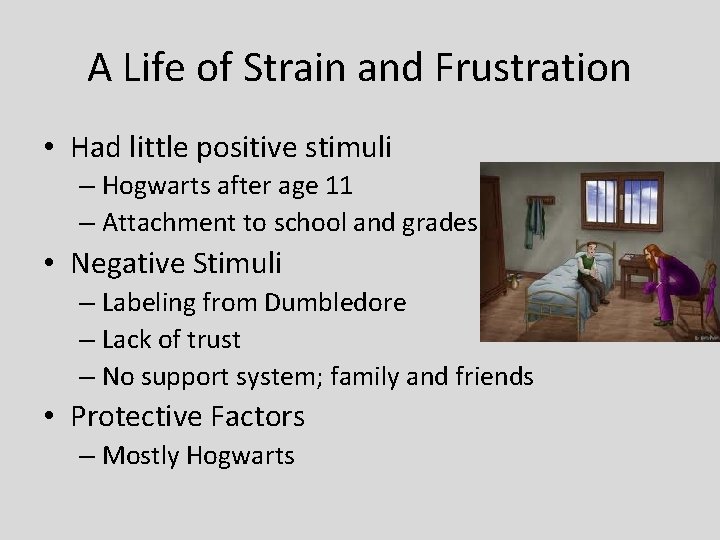 A Life of Strain and Frustration

• Had little positive stimuli
  – Hogwarts after age 11
  – Attachment to school and grades
• Negative Stimuli
  – Labeling from Dumbledore
  – Lack of trust
  – No support system; family and friends
• Protective Factors
  – Mostly Hogwarts